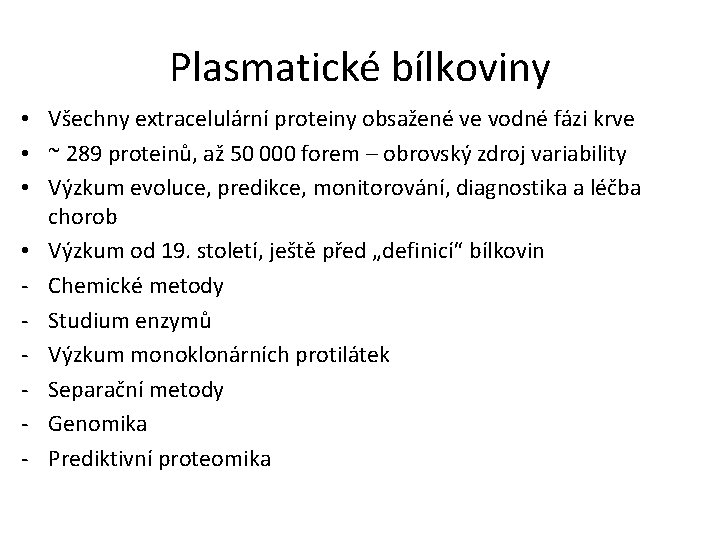 Plasmatické bílkoviny

• Všechny extracelulární proteiny obsažené ve vodné fázi krve
• ~ 289 proteinů, až 50 000 forem – obrovský zdroj variability
• Výzkum evoluce, predikce, monitorování, diagnostika a léčba chorob
• Výzkum od 19. století, ještě před „definicí“ bílkovin
- Chemické metody
- Studium enzymů
- Výzkum monoklonárních protilátek
- Separační metody
- Genomika
- Prediktivní proteomika